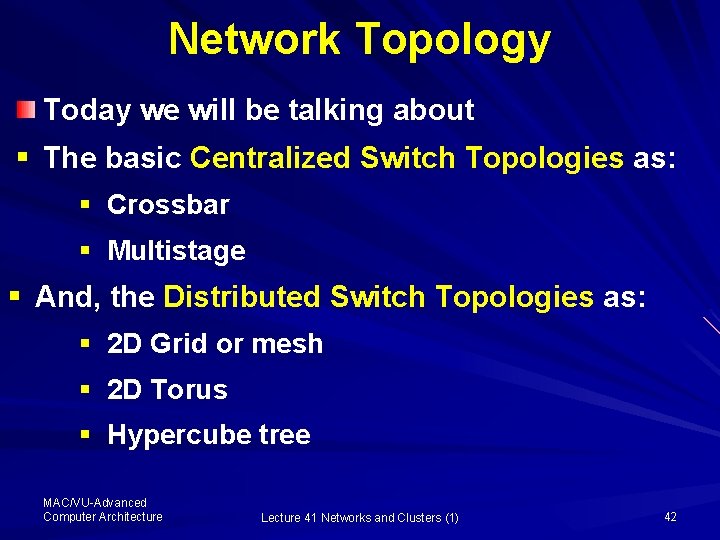 Network Topology

Today we will be talking about

The basic Centralized Switch Topologies as:

Crossbar

Multistage

And, the Distributed Switch Topologies as:

2D Grid or mesh

2D Torus

Hypercube tree

MAC/VU-Advanced Computer Architecture

Lecture 41 Networks and Clusters (1)

42